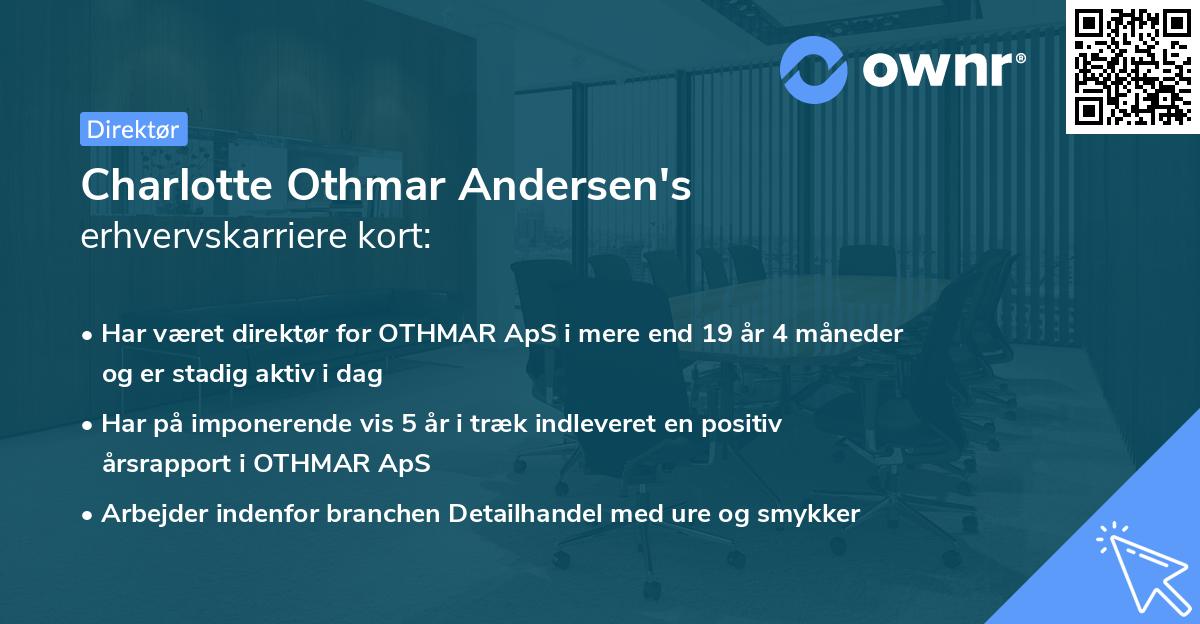 ownr®

Direktør

Charlotte Othmar Andersen's
erhvervskarriere kort:

• Har været direktør for OTHMAR ApS i mere end 19 år 4 måneder og er stadig aktiv i dag

• Har på imponerende vis 5 år i træk indleveret en positiv årsrapport i OTHMAR ApS

• Arbejder indenfor branchen Detailhandel med ure og smykker